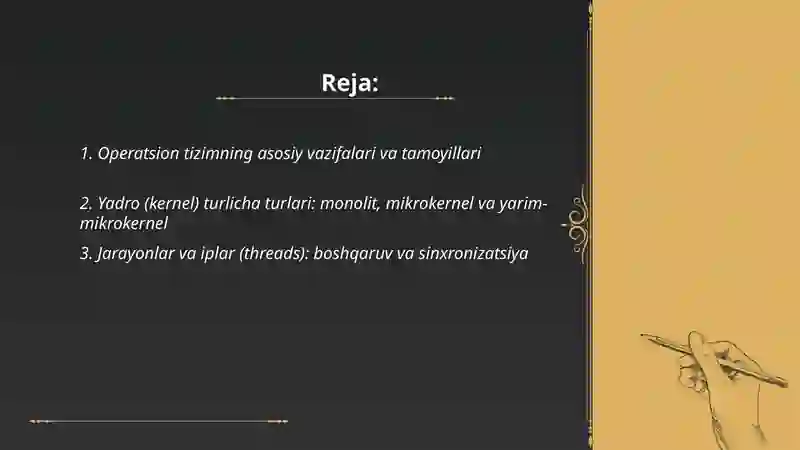 Reja:

1. Operatsion tizimning asosiy vazifalari va tamoyillari

2. Yadro (kernel) turlicha turlari: monolit, mikrokernel va yarim-mikrokernel

3. Jarayonlar va iplar (threads): boshqaruv va sinxronizatsiya